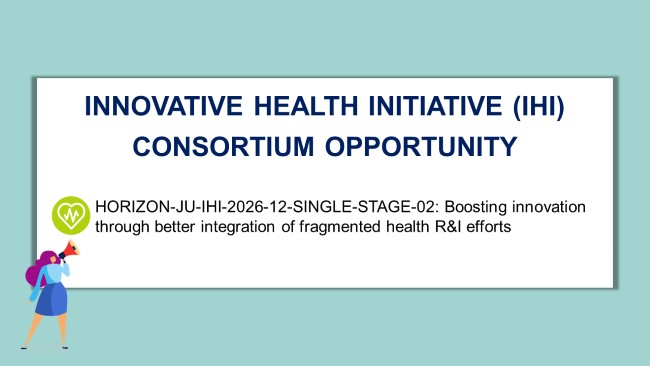 INNOVATIVE HEALTH INITIATIVE (IHI) CONSORTIUM OPPORTUNITY

HORIZON-JU-IHI-2026-12-SINGLE-STAGE-02: Boosting innovation through better integration of fragmented health R&I efforts